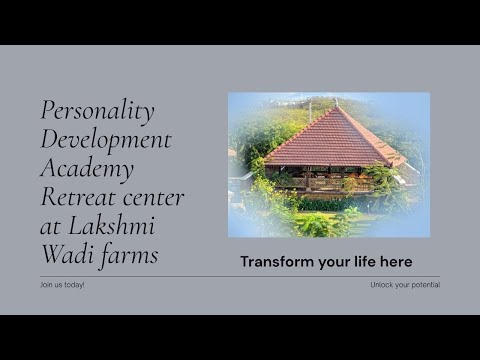 Personality Development Academy Retreat center at Lakshmi Wadi farms

Transform your life here

Join us today!

Unlock your potential